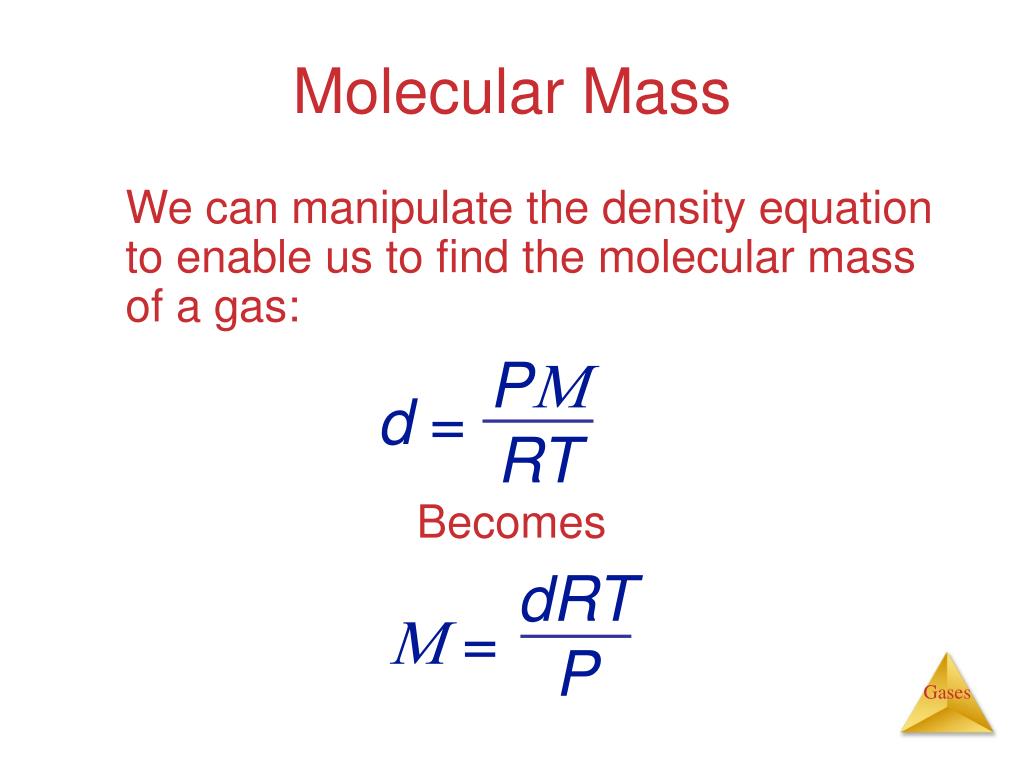 Molecular Mass

We can manipulate the density equation to enable us to find the molecular mass of a gas:

$d = \frac{P\mathcal{M}}{RT}$

Becomes

$\mathcal{M} = \frac{dRT}{P}$

Gases